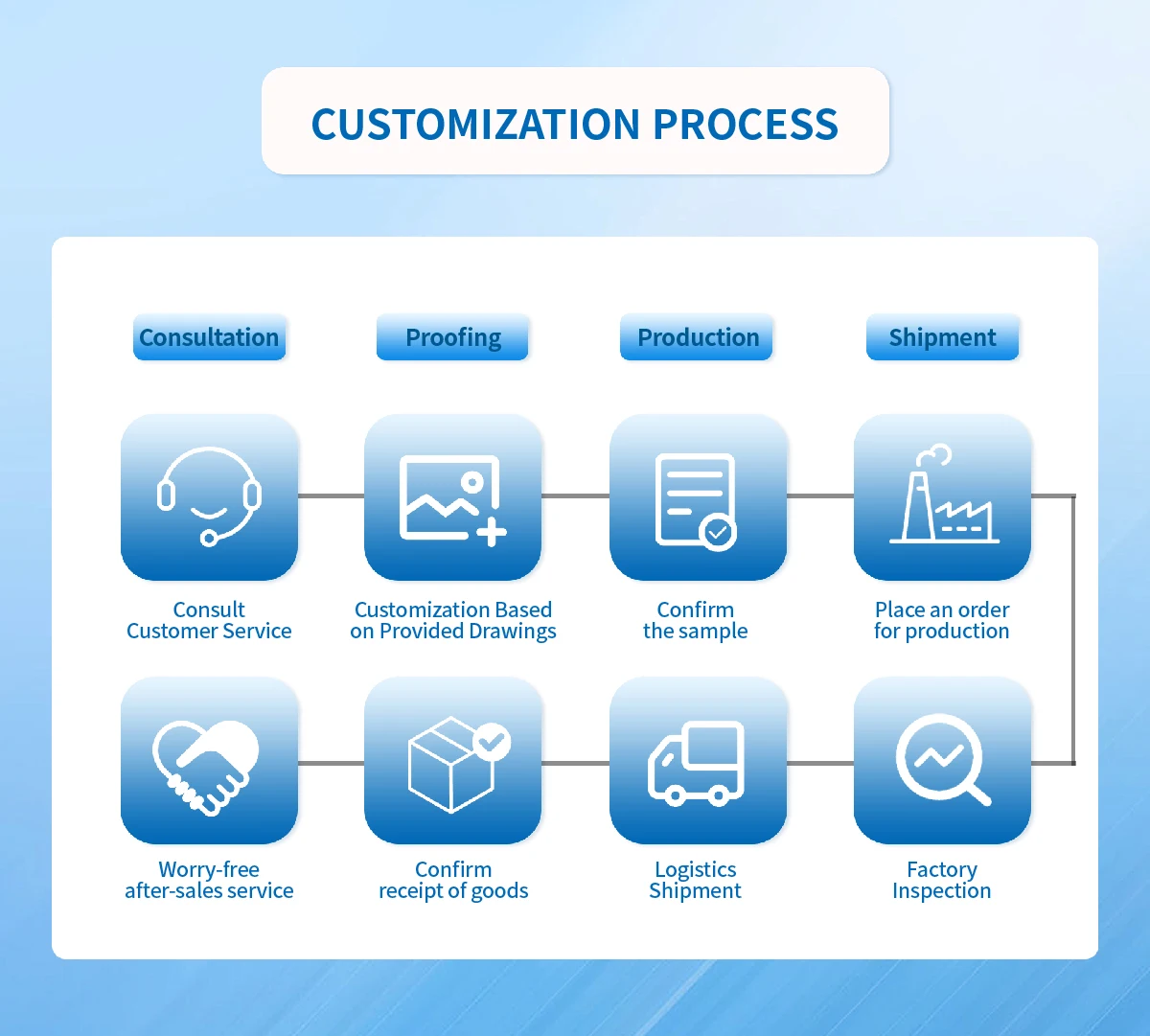 CUSTOMIZATION PROCESS

Consultation

Proofing

Production

Shipment

Consult Customer Service

Customization Based on Provided Drawings

Confirm the sample

Place an order for production

Worry-free after-sales service

Confirm receipt of goods

Logistics Shipment

Factory Inspection